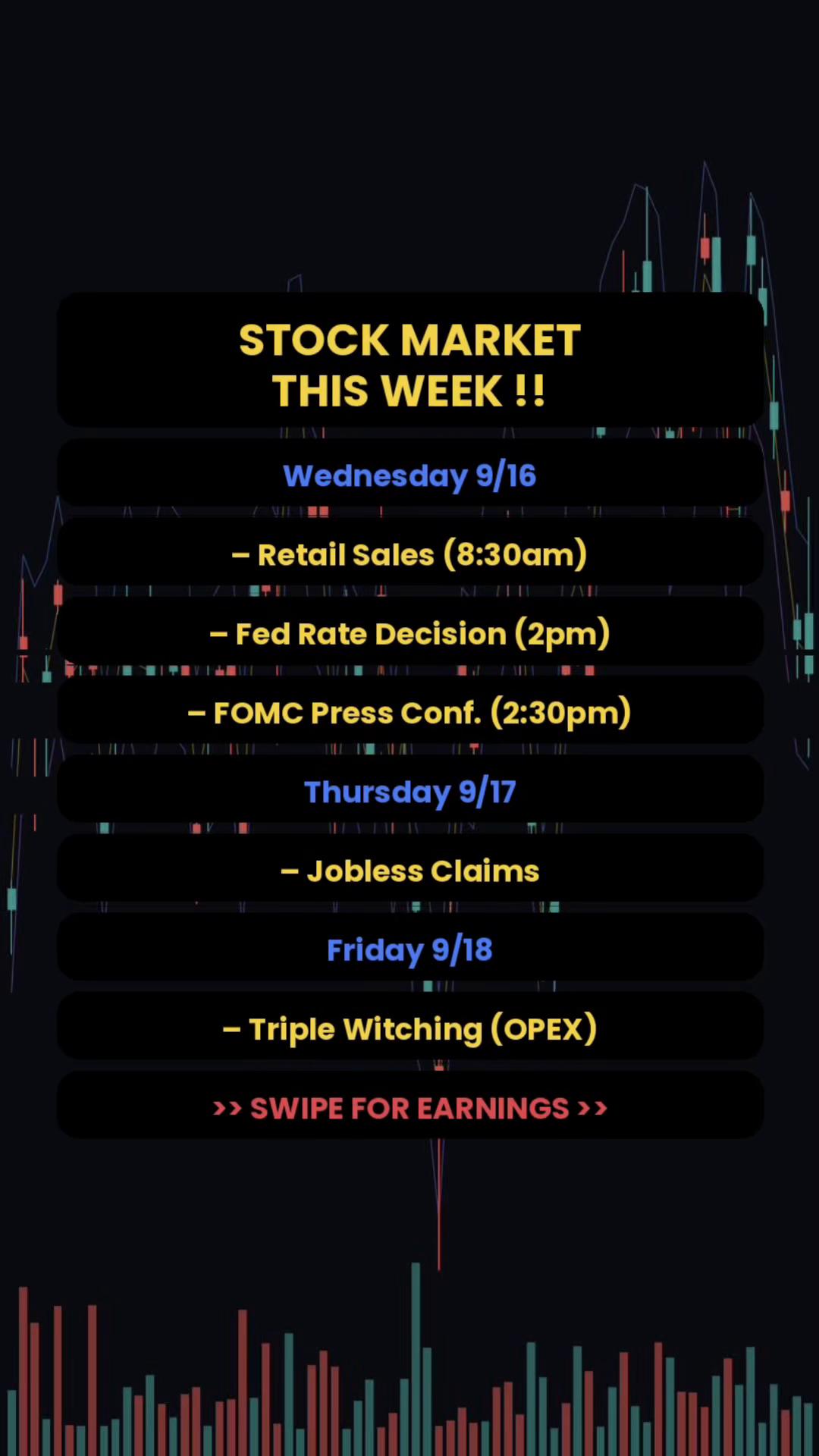 STOCK MARKET THIS WEEK !!

Wednesday 9/16

– Retail Sales (8:30am)

– Fed Rate Decision (2pm)

– FOMC Press Conf. (2:30pm)

Thursday 9/17

– Jobless Claims

Friday 9/18

– Triple Witching (OPEX)

>> SWIPE FOR EARNINGS >>